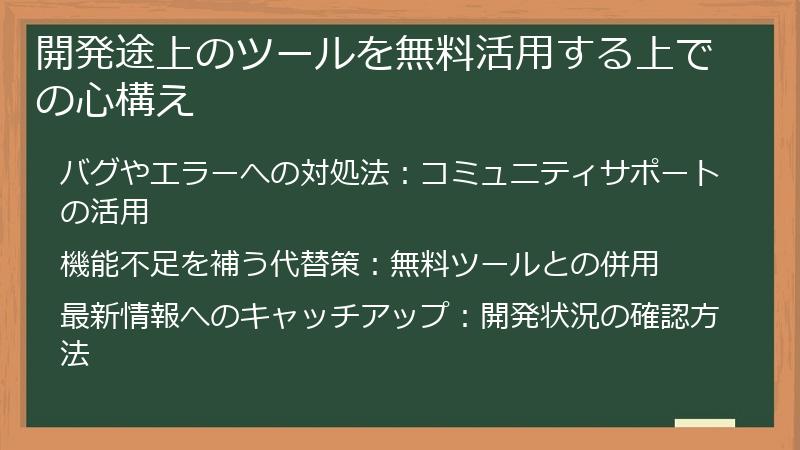 開発途上のツールを無料活用する上での心構え

バグやエラーへの対処法：コミュニティサポートの活用

機能不足を補う代替策：無料ツールとの併用

最新情報へのキャッチアップ：開発状況の確認方法